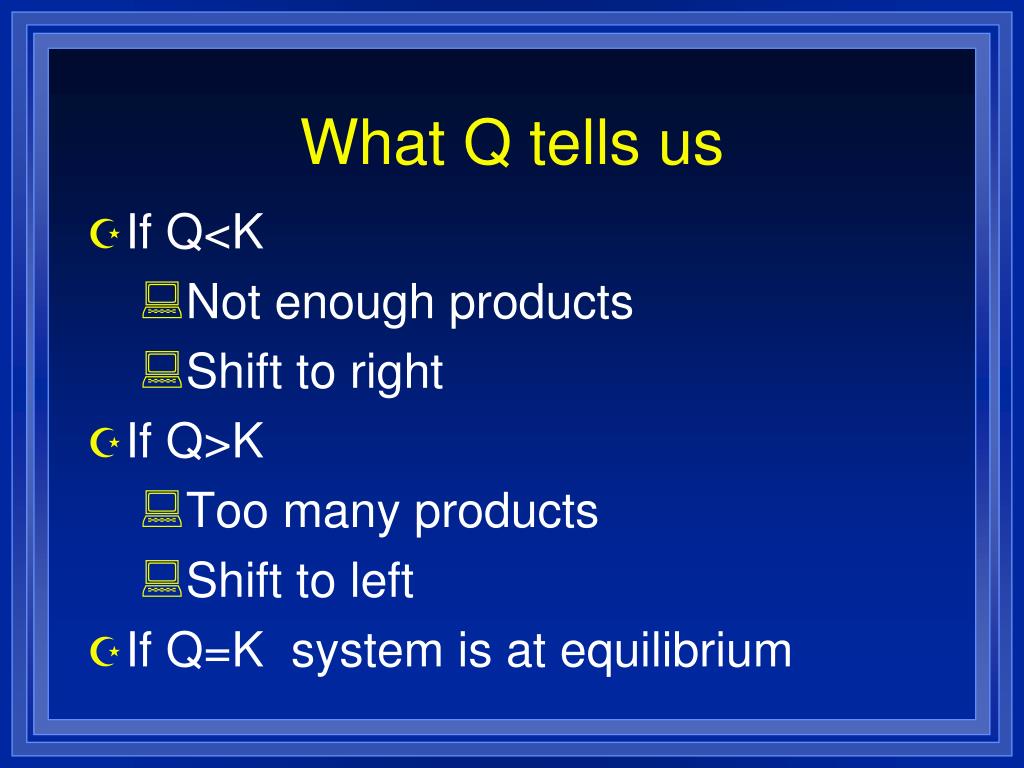 What Q tells us

If Q<K

Not enough products

Shift to right

If Q>K

Too many products

Shift to left

If Q=K system is at equilibrium